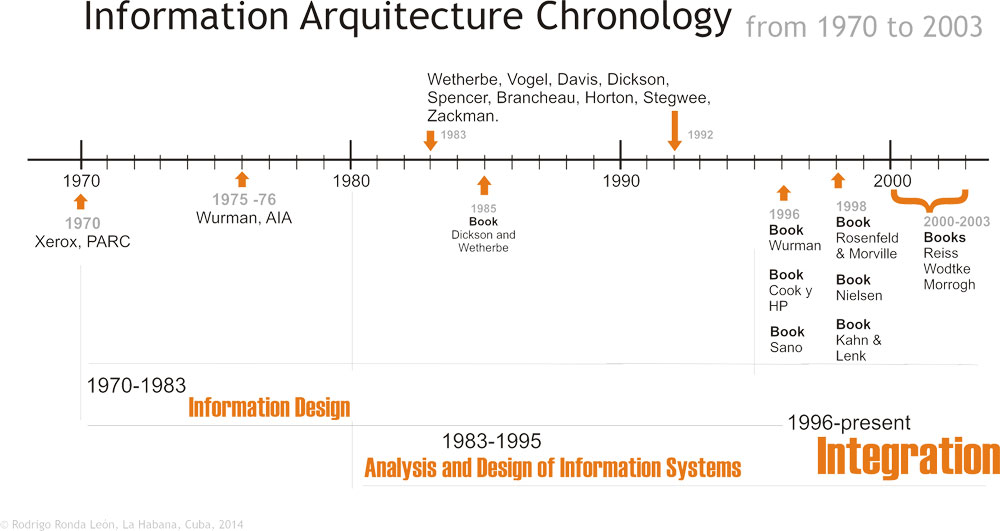 Information Arquitecture Chronology from 1970 to 2003

Wetherbe, Vogel, Davis, Dickson, Spencer, Brancheau, Horton, Stegwee, Zackman.

1983

1992

1970

1980

1990

2000

1970
Xerox, PARC

1975 -76
Wurman, AIA

1985
Book
Dickson and Wetherbe

1996
Book
Wurman

Book
Cook y HP

Book
Sano

1998
Book
Rosenfeld & Morville

Book
Nielsen

Book
Kahn & Lenk

2000-2003
Books
Reiss
Wodtke
Morrogh

1970-1983
Information Design

1983-1995
Analysis and Design of Information Systems

1996-present
Integration

© Rodrigo Ronda León, La Habana, Cuba, 2014